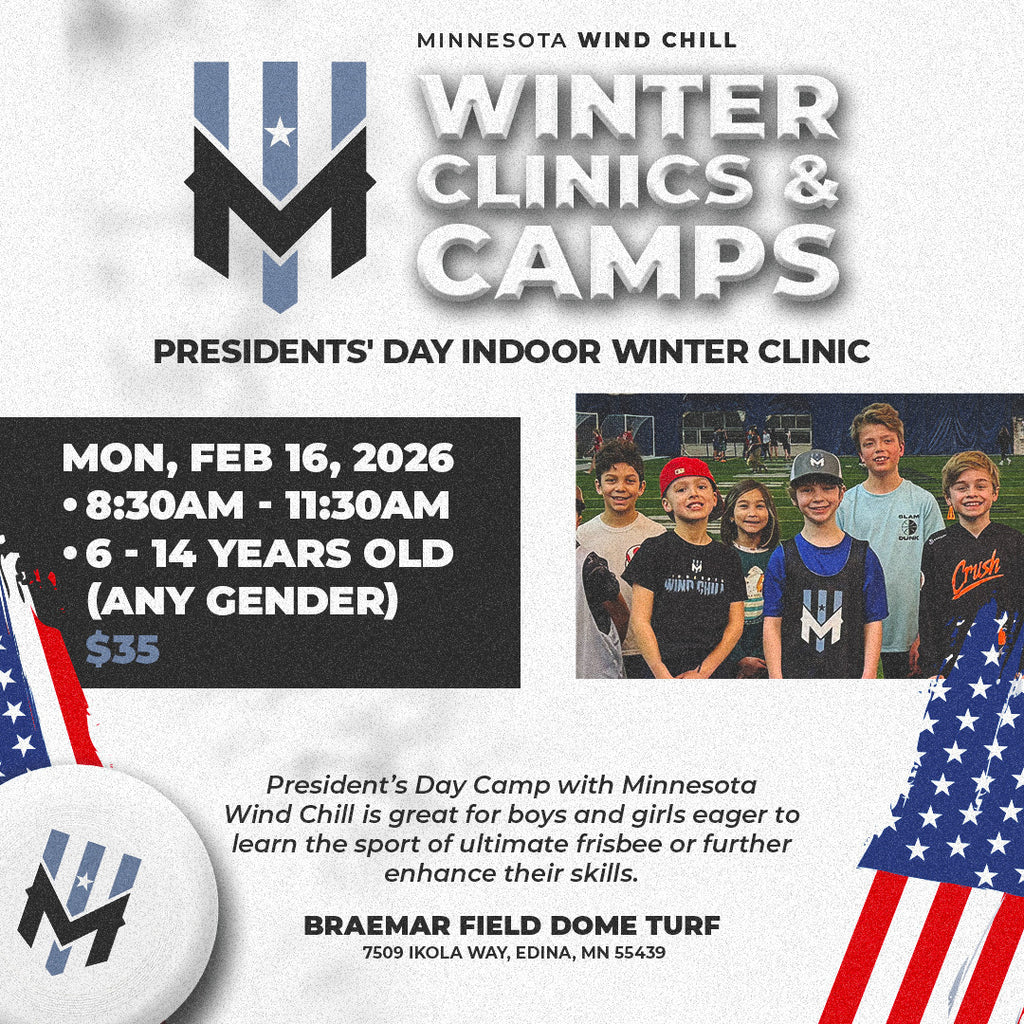 MINNESOTA WIND CHILL

WINTER CLINICS & CAMPS

PRESIDENTS' DAY INDOOR WINTER CLINIC

MON, FEB 16, 2026
• 8:30AM - 11:30AM
• 6 - 14 YEARS OLD (ANY GENDER)
$35

WIND CHILL

SLAM DUNK

Crush

President's Day Camp with Minnesota Wind Chill is great for boys and girls eager to learn the sport of ultimate frisbee or further enhance their skills.

BRAEMAR FIELD DOME TURF
7509 IKOLA WAY, EDINA, MN 55439